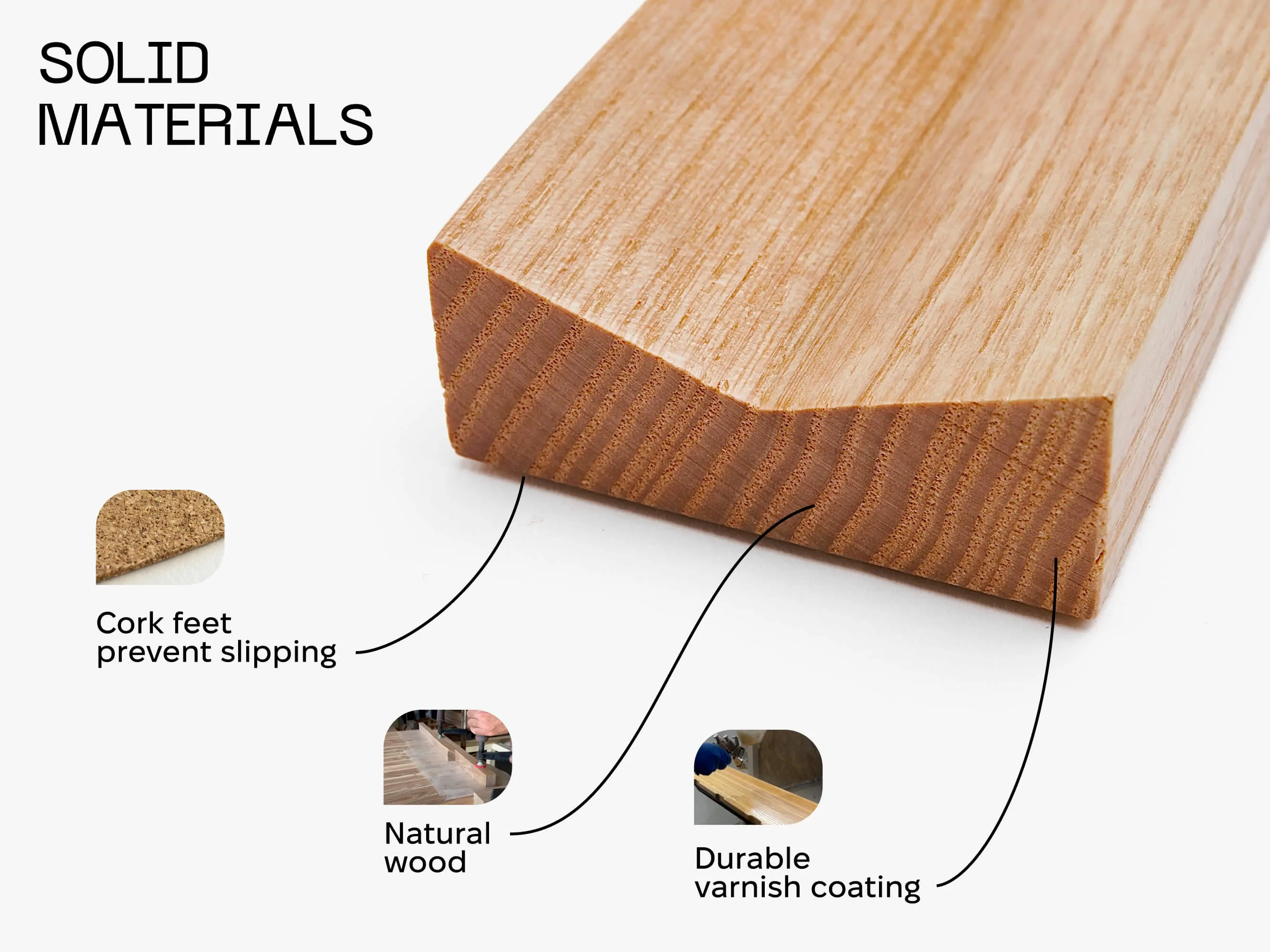 SOLID
MATERIALS

Cork feet
prevent slipping

Natural
wood

Durable
varnish coating